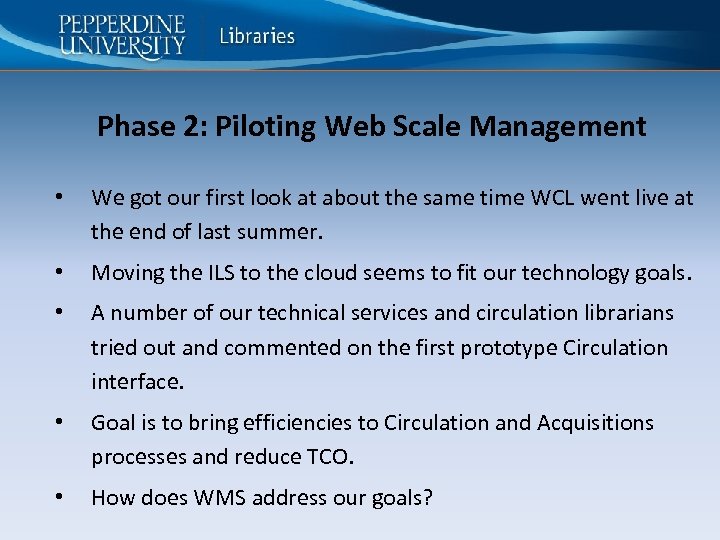 PEPPERDINE UNIVERSITY Libraries

Phase 2: Piloting Web Scale Management

• We got our first look at about the same time WCL went live at the end of last summer.

• Moving the ILS to the cloud seems to fit our technology goals.

• A number of our technical services and circulation librarians tried out and commented on the first prototype Circulation interface.

• Goal is to bring efficiencies to Circulation and Acquisitions processes and reduce TCO.

• How does WMS address our goals?